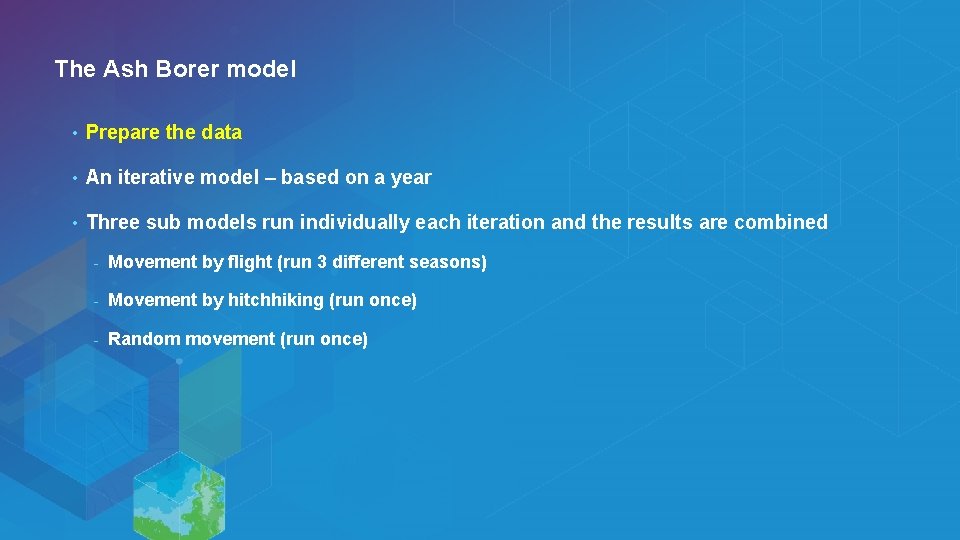 The Ash Borer model

• Prepare the data

• An iterative model – based on a year

• Three sub models run individually each iteration and the results are combined

- Movement by flight (run 3 different seasons)

- Movement by hitchhiking (run once)

- Random movement (run once)